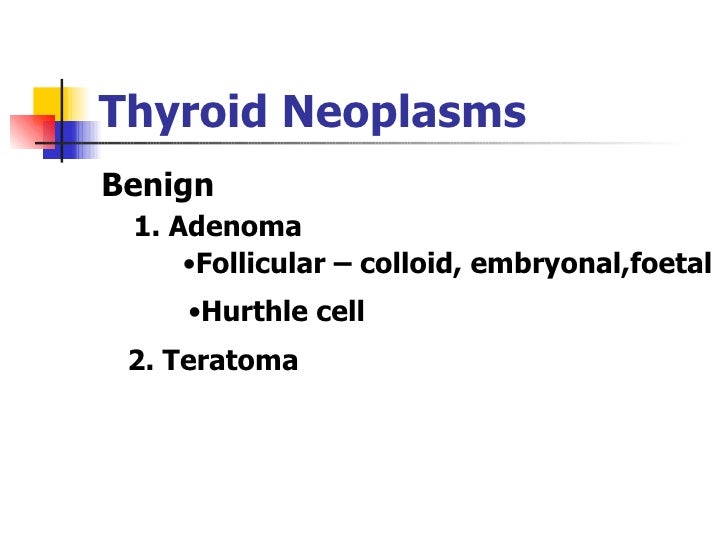 Thyroid Neoplasms

Benign

1. Adenoma

•Follicular – colloid, embryonal,foetal

•Hurthle cell

2. Teratoma